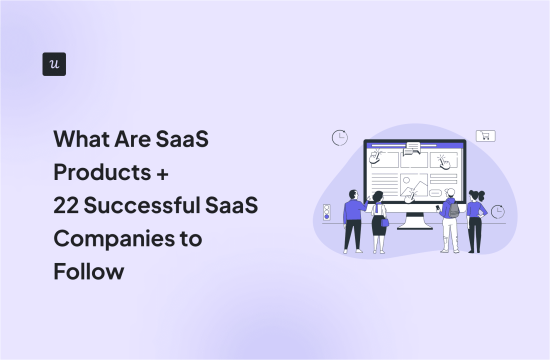 u

What Are SaaS Products + 22 Successful SaaS Companies to Follow